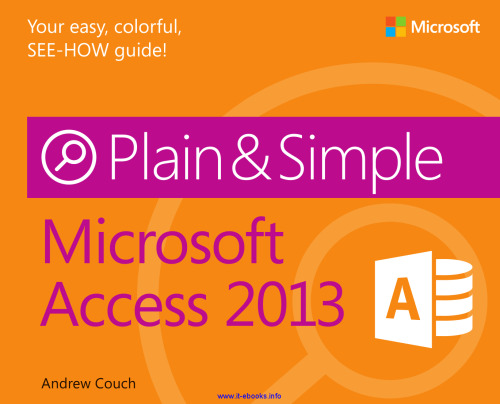 Your easy, colorful, SEE-HOW guide!

Microsoft

Plain & Simple

Microsoft Access 2013

A

Andrew Couch

www.it-ebooks.info